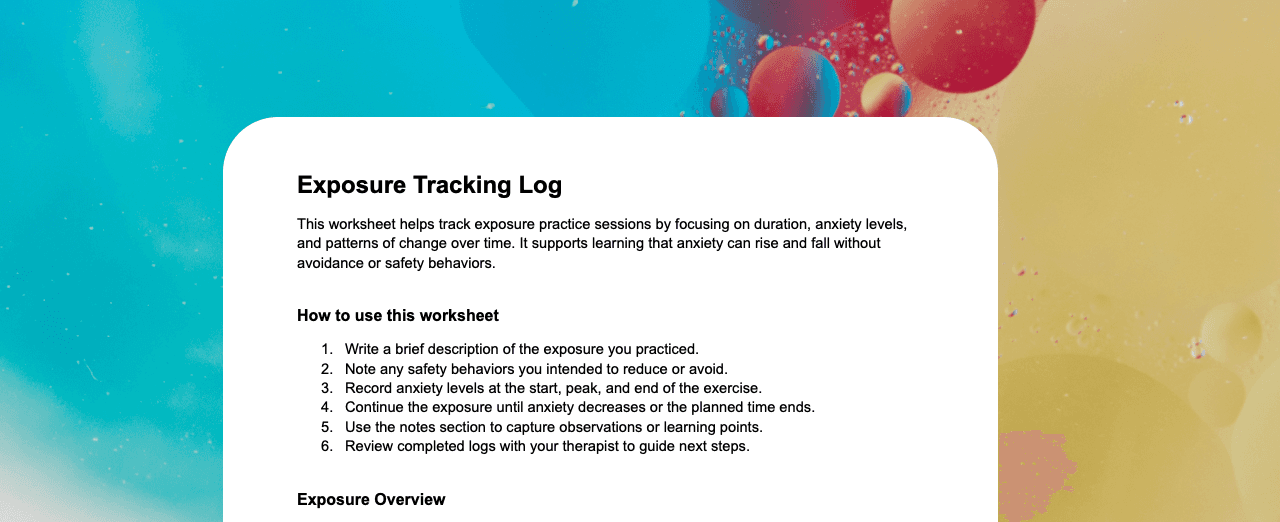 Exposure Tracking Log

This worksheet helps track exposure practice sessions by focusing on duration, anxiety levels, and patterns of change over time. It supports learning that anxiety can rise and fall without avoidance or safety behaviors.

How to use this worksheet

1. Write a brief description of the exposure you practiced.
2. Note any safety behaviors you intended to reduce or avoid.
3. Record anxiety levels at the start, peak, and end of the exercise.
4. Continue the exposure until anxiety decreases or the planned time ends.
5. Use the notes section to capture observations or learning points.
6. Review completed logs with your therapist to guide next steps.

Exposure Overview